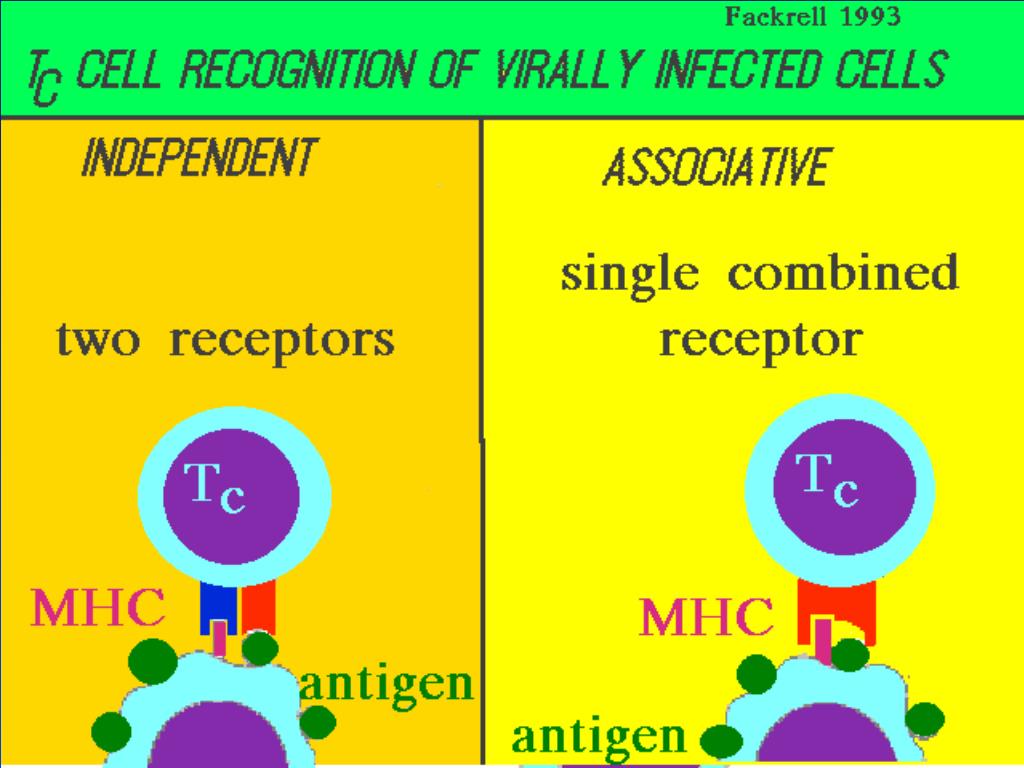 Fackrell 1993

$T_C$ CELL RECOGNITION OF VIRALLY INFECTED CELLS

INDEPENDENT

two receptors

$T_c$

MHC

antigen

ASSOCIATIVE

single combined receptor

$T_c$

MHC

antigen